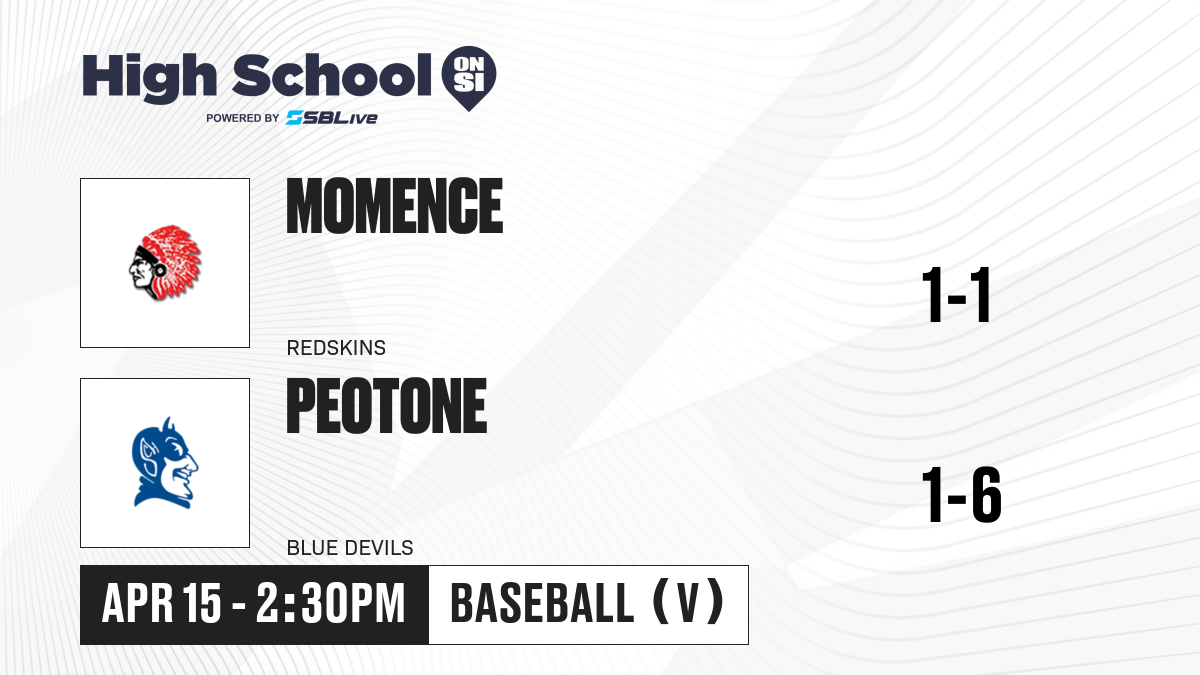 High School ON SI
POWERED BY SBLive

MOMENCE
REDSKINS
1-1

PEOTONE
BLUE DEVILS
1-6

APR 15 - 2:30PM
BASEBALL (V)